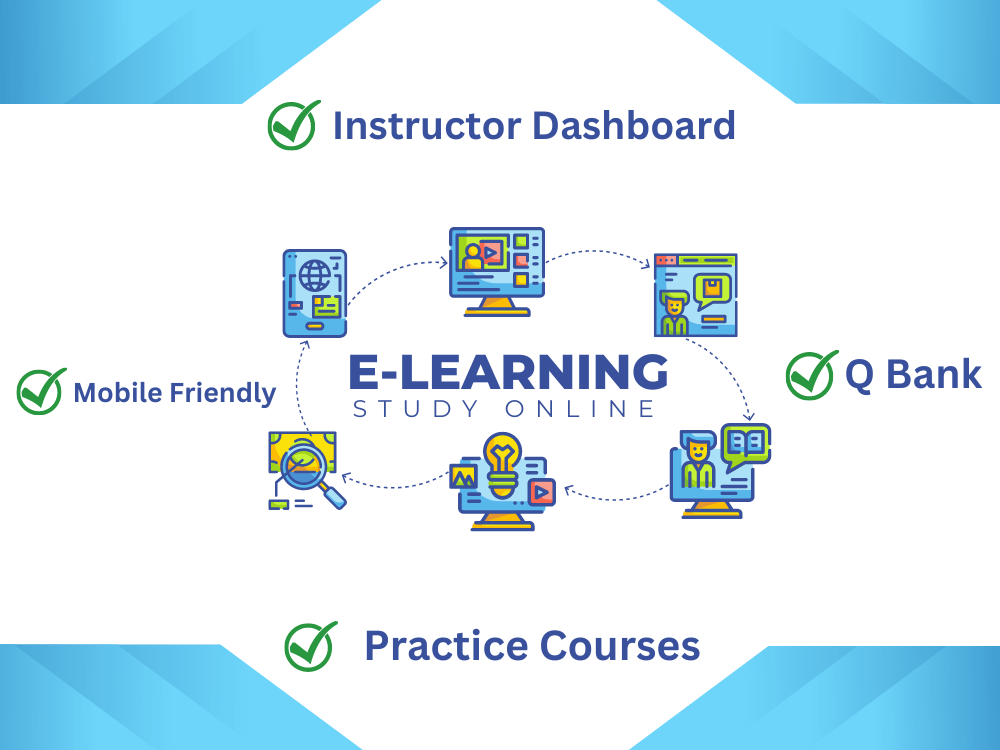 Instructor Dashboard

Mobile Friendly

E-LEARNING
STUDY ONLINE

Q Bank

Practice Courses